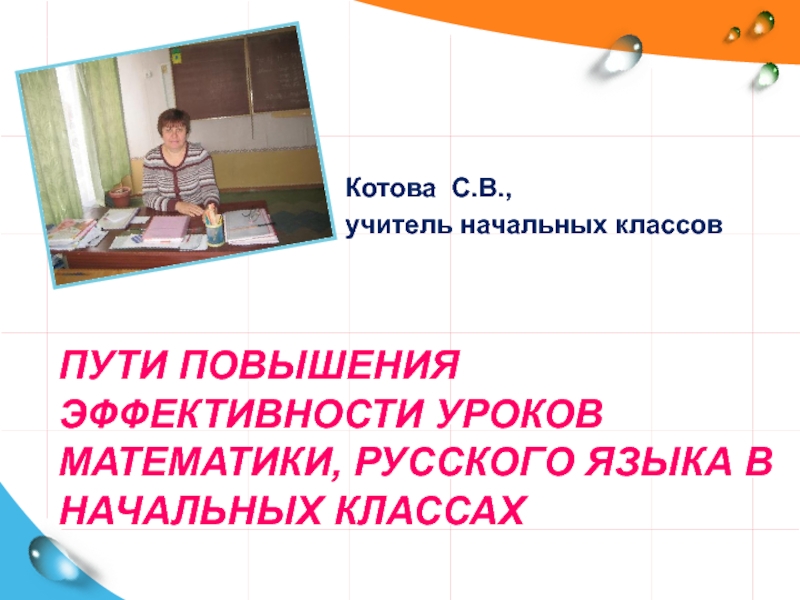 Котова С.В.,
учитель начальных классов

ПУТИ ПОВЫШЕНИЯ ЭФФЕКТИВНОСТИ УРОКОВ МАТЕМАТИКИ, РУССКОГО ЯЗЫКА В НАЧАЛЬНЫХ КЛАССАХ